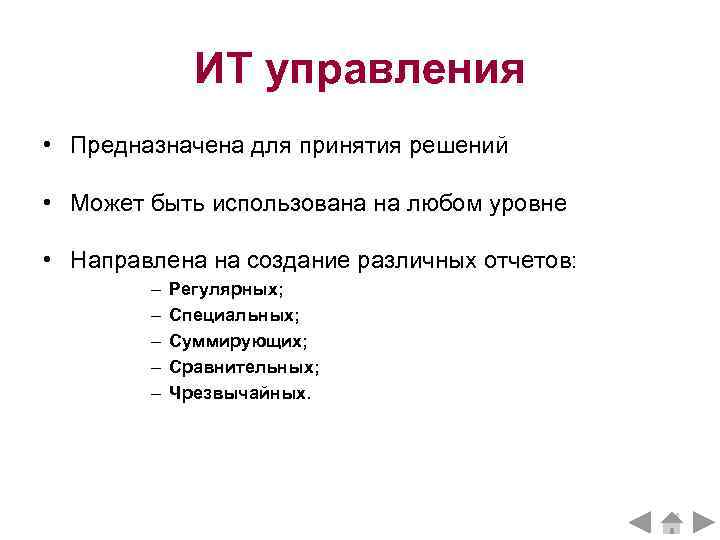 ИТ управления

• Предназначена для принятия решений

• Может быть использована на любом уровне

• Направлена на создание различных отчетов:

– Регулярных;
– Специальных;
– Суммирующих;
– Сравнительных;
– Чрезвычайных.